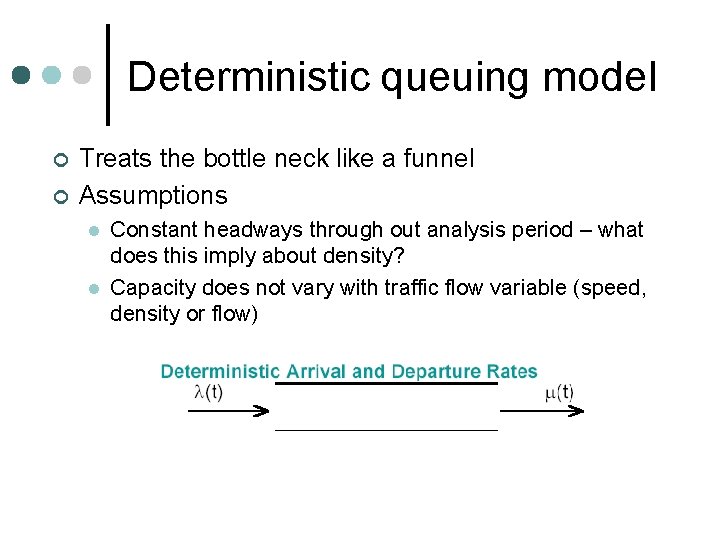 Deterministic queuing model

Treats the bottle neck like a funnel

Assumptions

Constant headways through out analysis period – what does this imply about density?

Capacity does not vary with traffic flow variable (speed, density or flow)

Deterministic Arrival and Departure Rates

$\lambda(t)$

$\mu(t)$